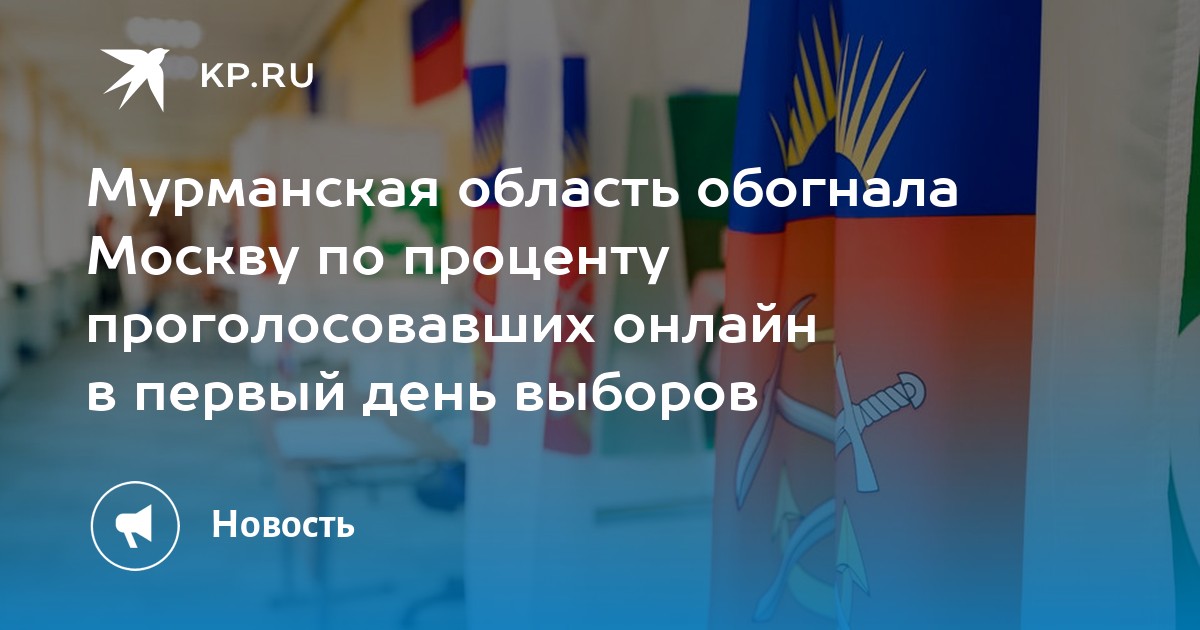 KP.RU

Мурманская область обогнала Москву по проценту проголосовавших онлайн в первый день выборов

Новость